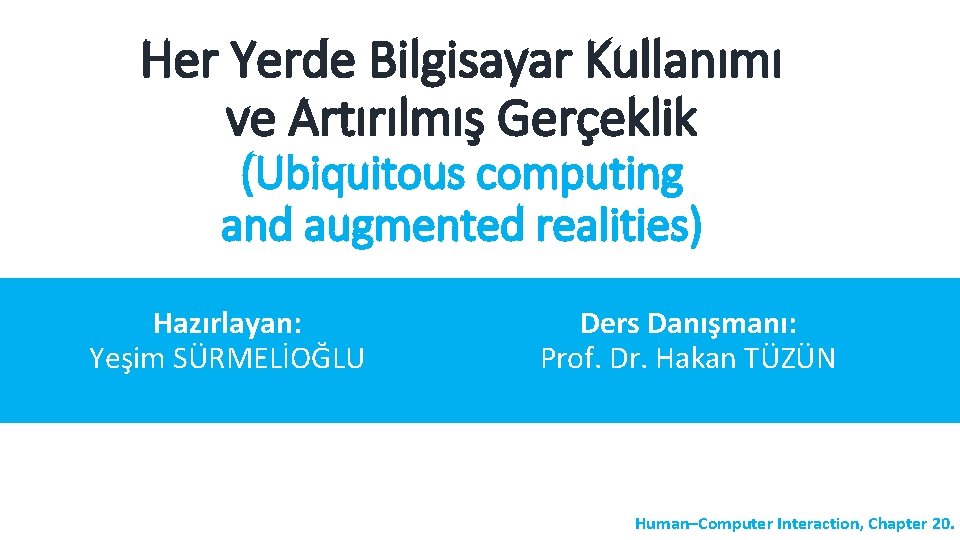 Her Yerde Bilgisayar Kullanımı ve Artırılmış Gerçeklik
(Ubiquitous computing and augmented realities)

Hazırlayan:
Yeşim SÜRMELİOĞLU

Ders Danışmanı:
Prof. Dr. Hakan TÜZÜN

Human–Computer Interaction, Chapter 20.